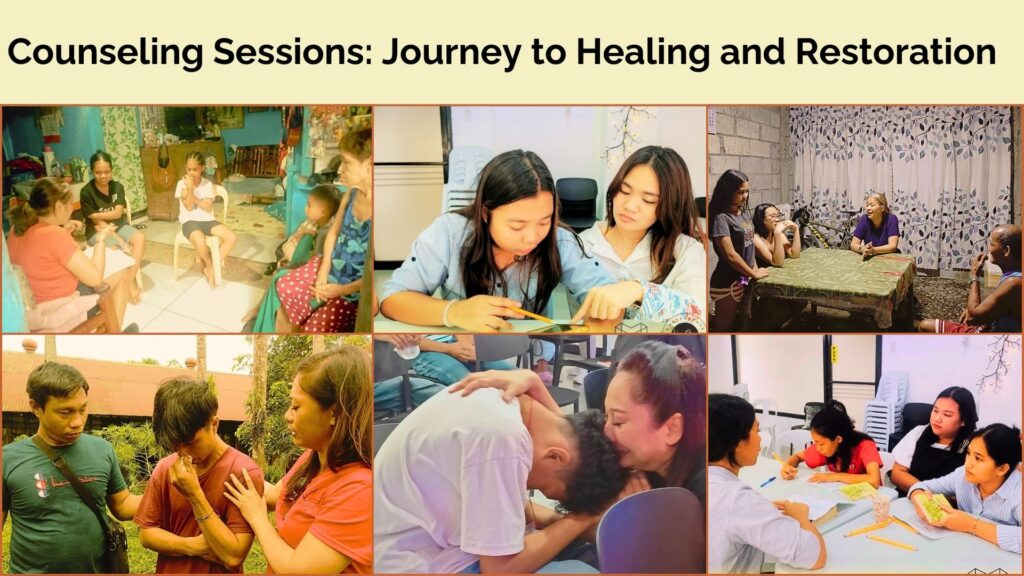 Counseling Sessions: Journey to Healing and Restoration